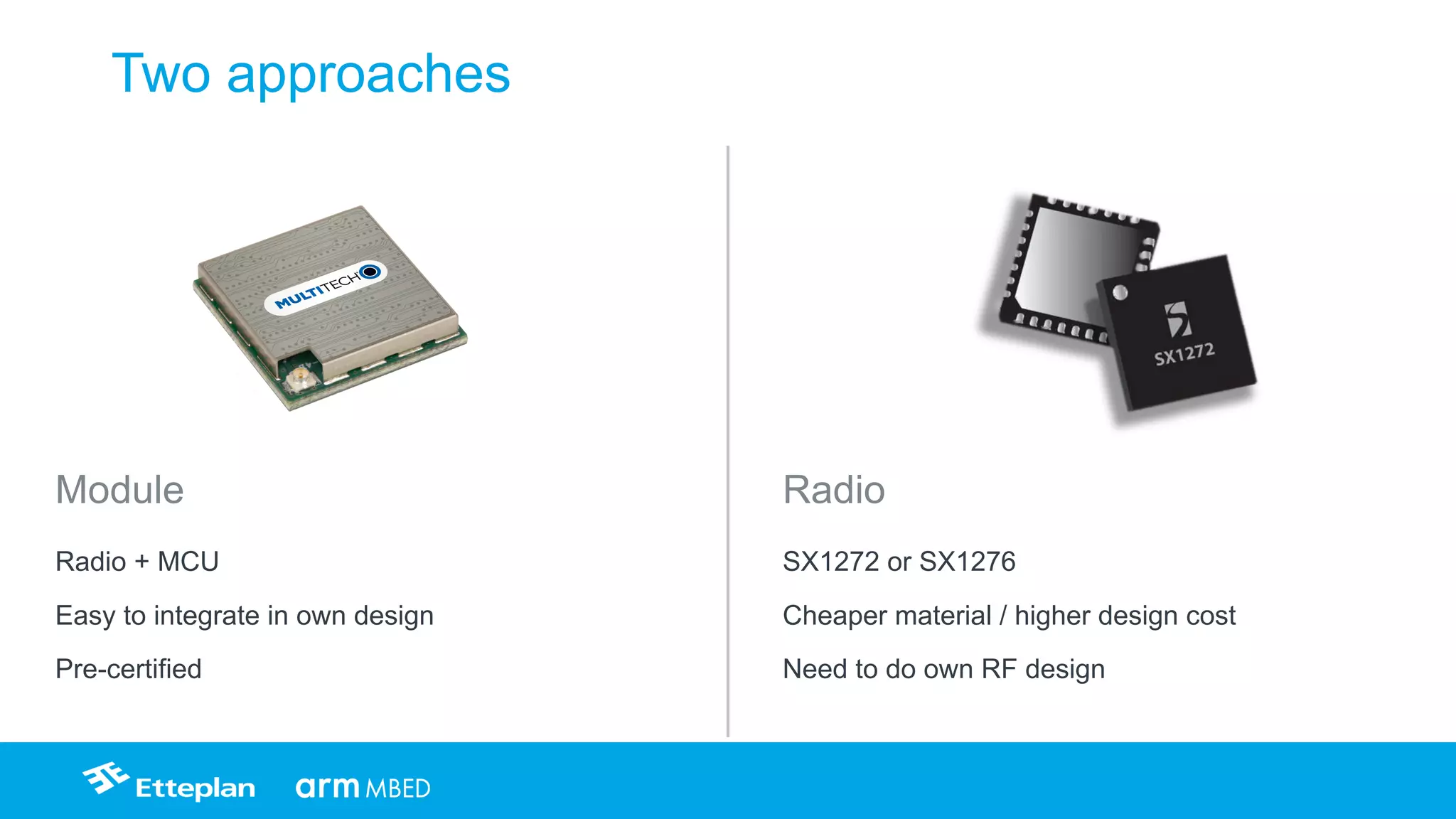 Two approaches

MULTITECH

Module

Radio + MCU

Easy to integrate in own design

Pre-certified

SX1272

Radio

SX1272 or SX1276

Cheaper material / higher design cost

Need to do own RF design

Etteplan arm MBED